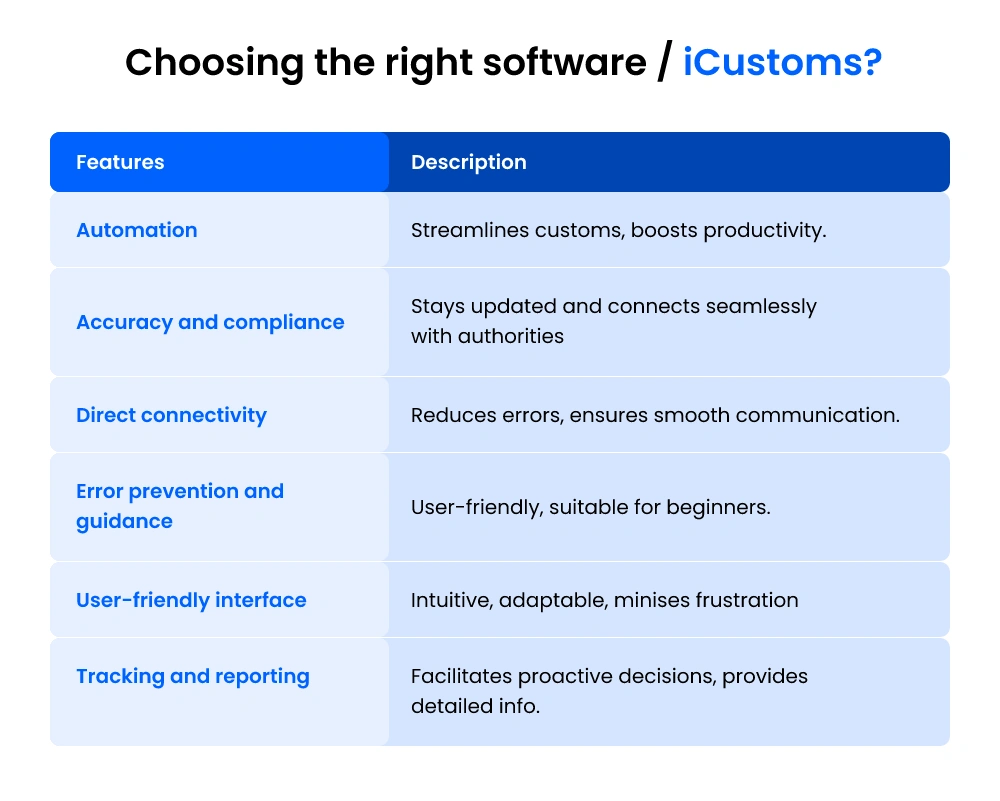 Choosing the right software / iCustoms?

| Features | Description |
|---|---|
| Automation | Streamlines customs, boosts productivity. |
| Accuracy and compliance | Stays updated and connects seamlessly with authorities |
| Direct connectivity | Reduces errors, ensures smooth communication. |
| Error prevention and guidance | User-friendly, suitable for beginners. |
| User-friendly interface | Intuitive, adaptable, minises frustration |
| Tracking and reporting | Facilitates proactive decisions, provides detailed info. |